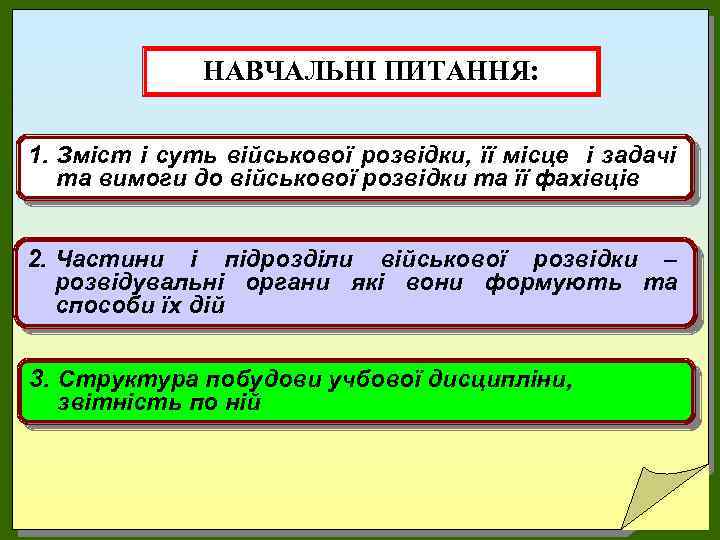 НАВЧАЛЬНІ ПИТАННЯ:

1. Зміст і суть військової розвідки, її місце і задачі та вимоги до військової розвідки та її фахівців

2. Частини і підрозділи військової розвідки – розвідувальні органи які вони формують та способи їх дій

3. Структура побудови учбової дисципліни, звітність по ній